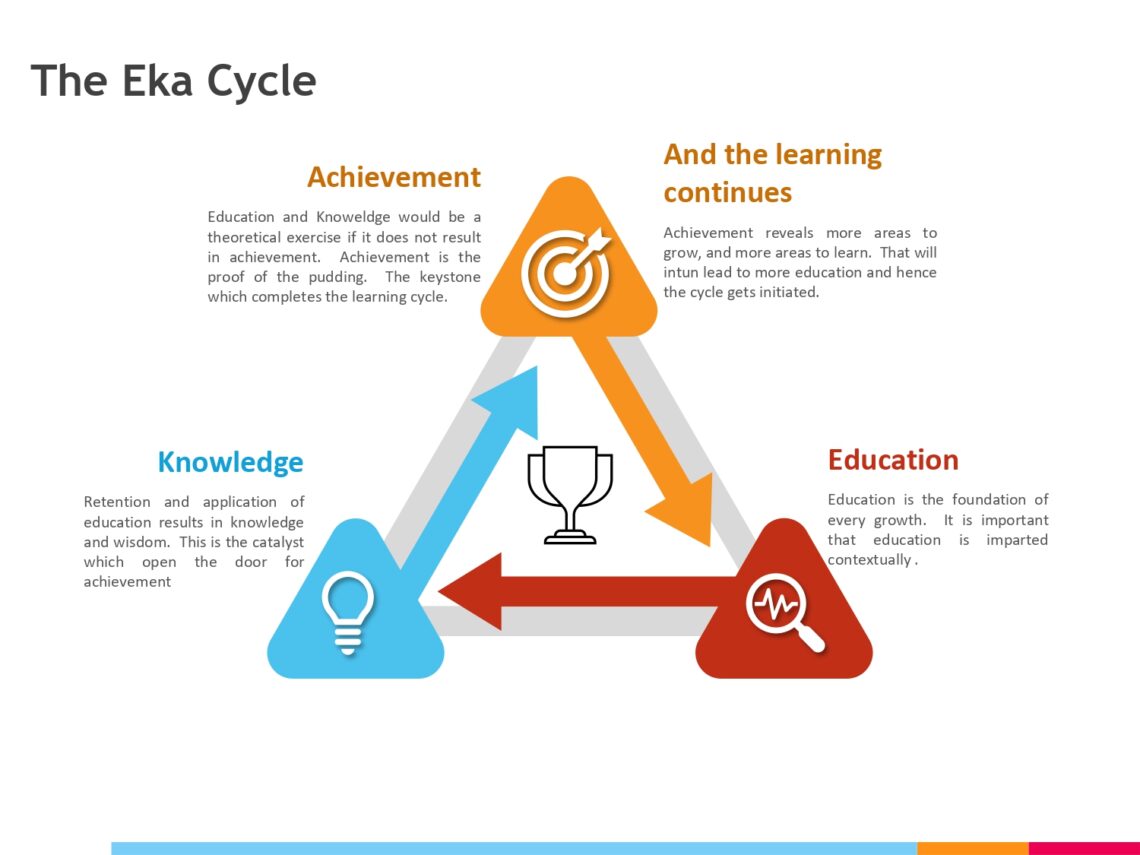 The Eka Cycle

Achievement

Education and Knoweldge would be a theoretical exercise if it does not result in achievement. Achievement is the proof of the pudding. The keystone which completes the learning cycle.

And the learning continues

Achievement reveals more areas to grow, and more areas to learn. That will intun lead to more education and hence the cycle gets initiated.

Knowledge

Retention and application of education results in knowledge and wisdom. This is the catalyst which open the door for achievement

Education

Education is the foundation of every growth. It is important that education is imparted contextually .